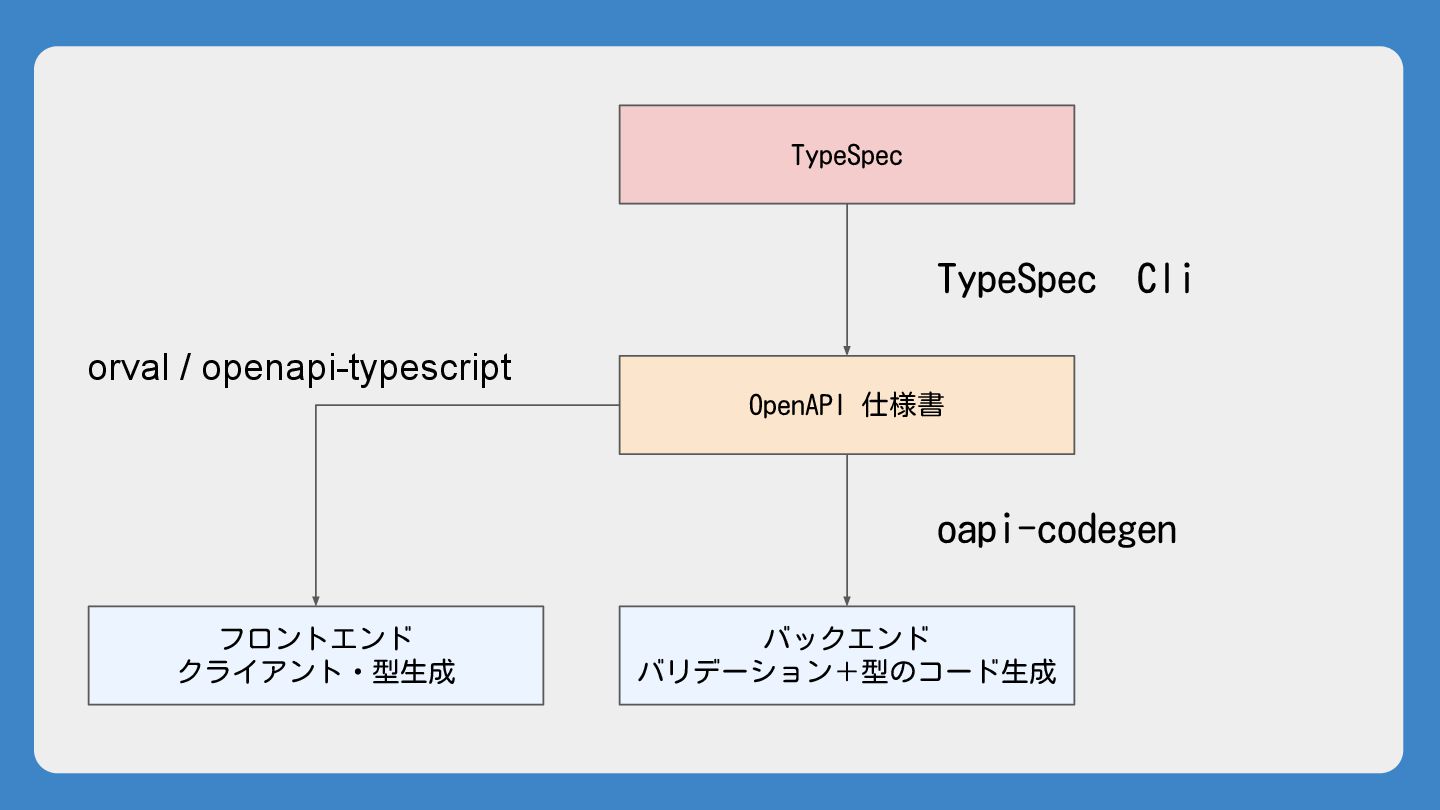 TypeSpec

TypeSpec Cli

orval / openapi-typescript

OpenAPI 仕様書

oapi-codegen

フロントエンド
クライアント・型生成

バックエンド
バリデーション+型のコード生成